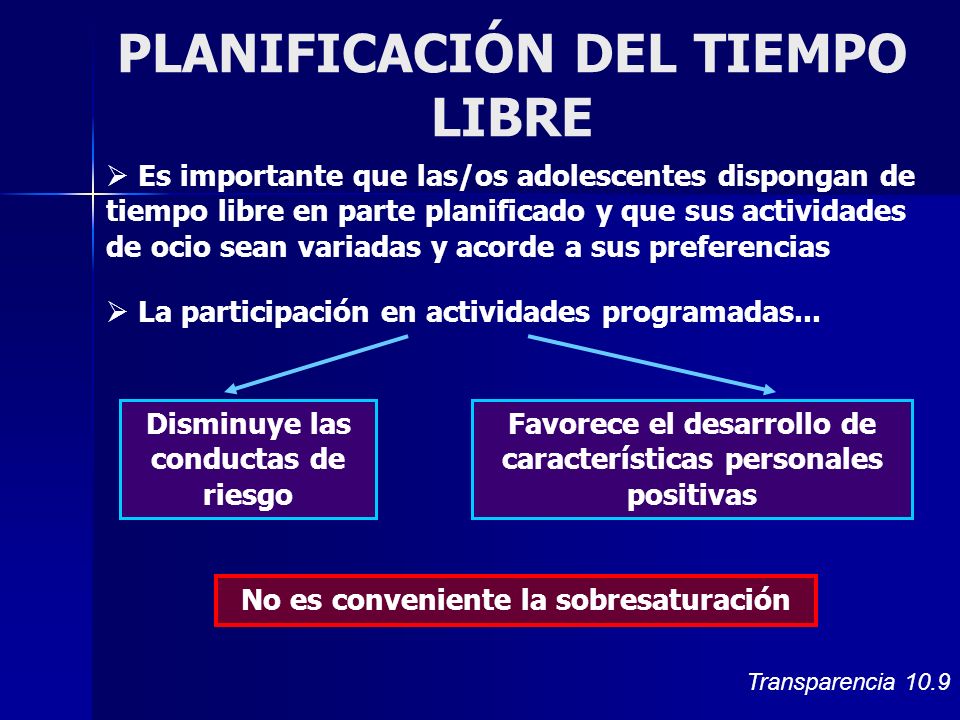 PLANIFICACIÓN DEL TIEMPO LIBRE

➢ Es importante que las/os adolescentes dispongan de tiempo libre en parte planificado y que sus actividades de ocio sean variadas y acorde a sus preferencias

➢ La participación en actividades programadas...

Disminuye las conductas de riesgo

Favorece el desarrollo de características personales positivas

No es conveniente la sobresaturación

Transparencia 10.9